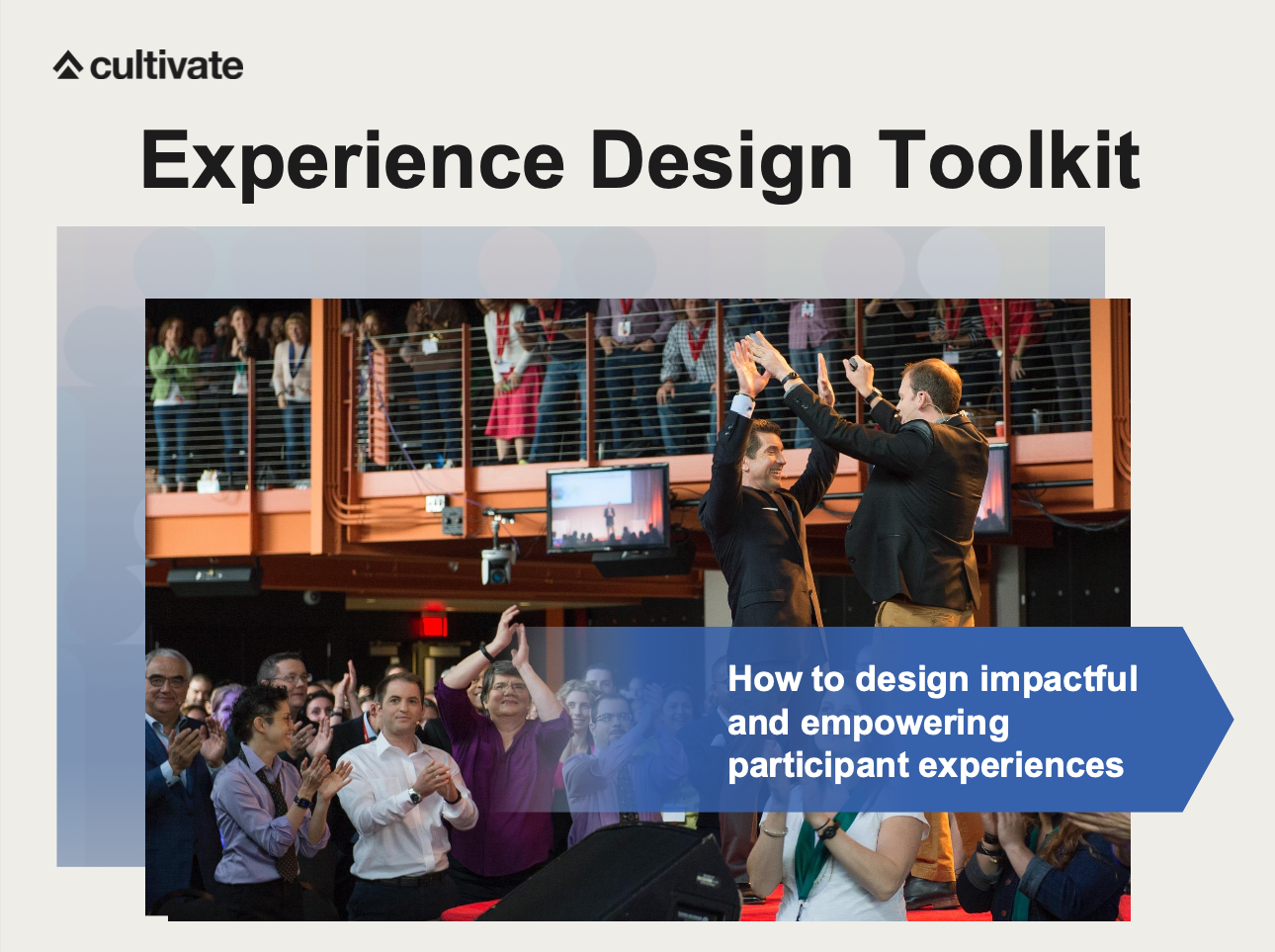 cultivate

Experience Design Toolkit

How to design impactful and empowering participant experiences